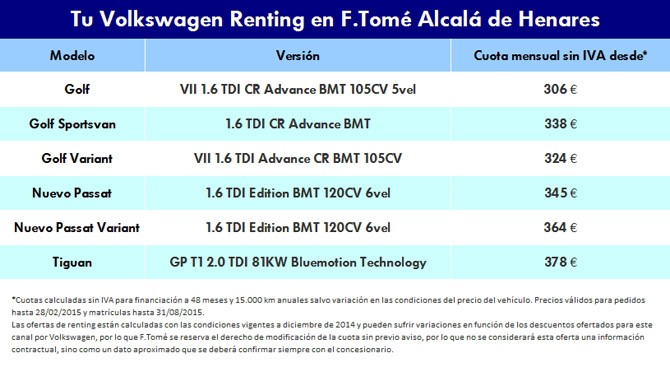 Tu Volkswagen Renting en F.Tomé Alcalá de Henares

| Modelo | Versión | Cuota mensual sin IVA desde* |
|---|---|---|
| Golf | VII 1.6 TDI CR Advance BMT 105CV 5vel | 306 € |
| Golf Sportsvan | 1.6 TDI CR Advance BMT | 338 € |
| Golf Variant | VII 1.6 TDI Advance CR BMT 105CV | 324 € |
| Nuevo Passat | 1.6 TDI Edition BMT 120CV 6vel | 345 € |
| Nuevo Passat Variant | 1.6 TDI Edition BMT 120CV 6vel | 364 € |
| Tiguan | GP T1 2.0 TDI 81KW Bluemotion Technology | 378 € |

*Cuotas calculadas sin IVA para financiación a 48 meses y 15.000 km anuales salvo variación en las condiciones del precio del vehículo. Precios válidos para pedidos hasta 28/02/2015 y matrículas hasta 31/08/2015.
Las ofertas de renting están calculadas con las condiciones vigentes a diciembre de 2014 y pueden sufrir variaciones en función de los descuentos ofertados para este canal por Volkswagen, por lo que F.Tomé se reserva el derecho de modificación de la cuota sin previo aviso, por lo que no se considerará esta oferta una información contractual, sino como un dato aproximado que se deberá confirmar siempre con el concesionario.